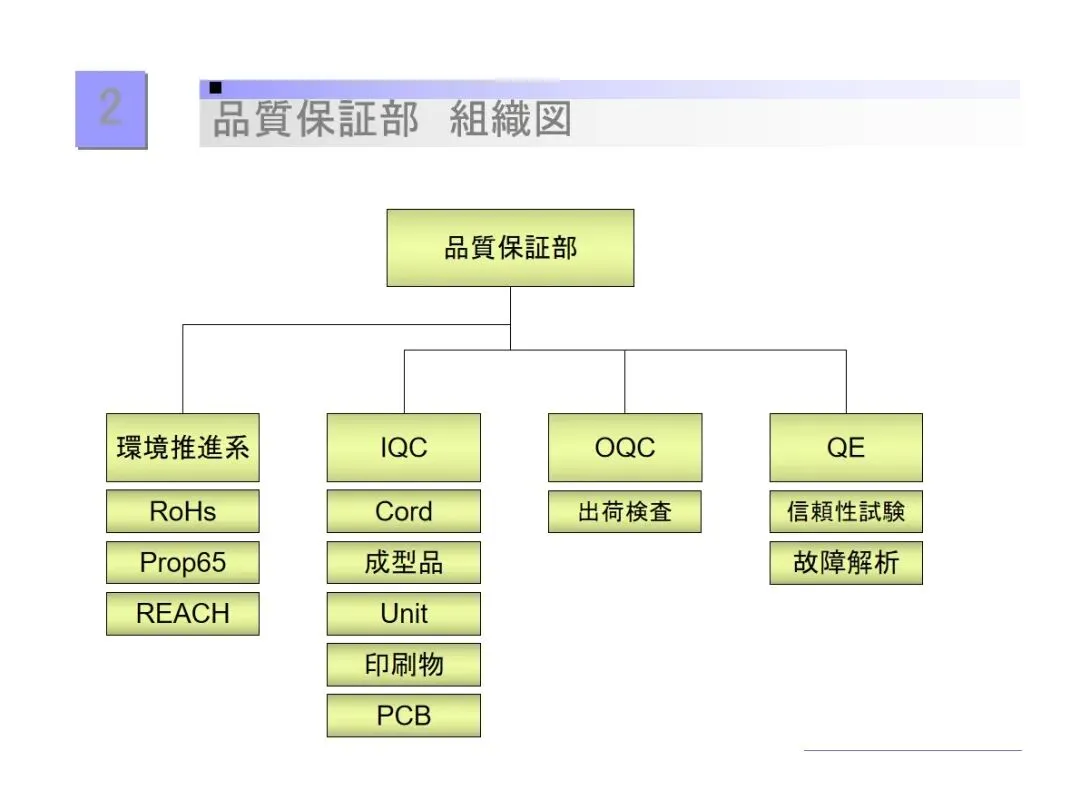 2

品質保証部　組織図

品質保証部

環境推進系
RoHs
Prop65
REACH

IQC
Cord
成型品
Unit
印刷物
PCB

OQC
出荷検査

QE
信頼性試験
故障解析